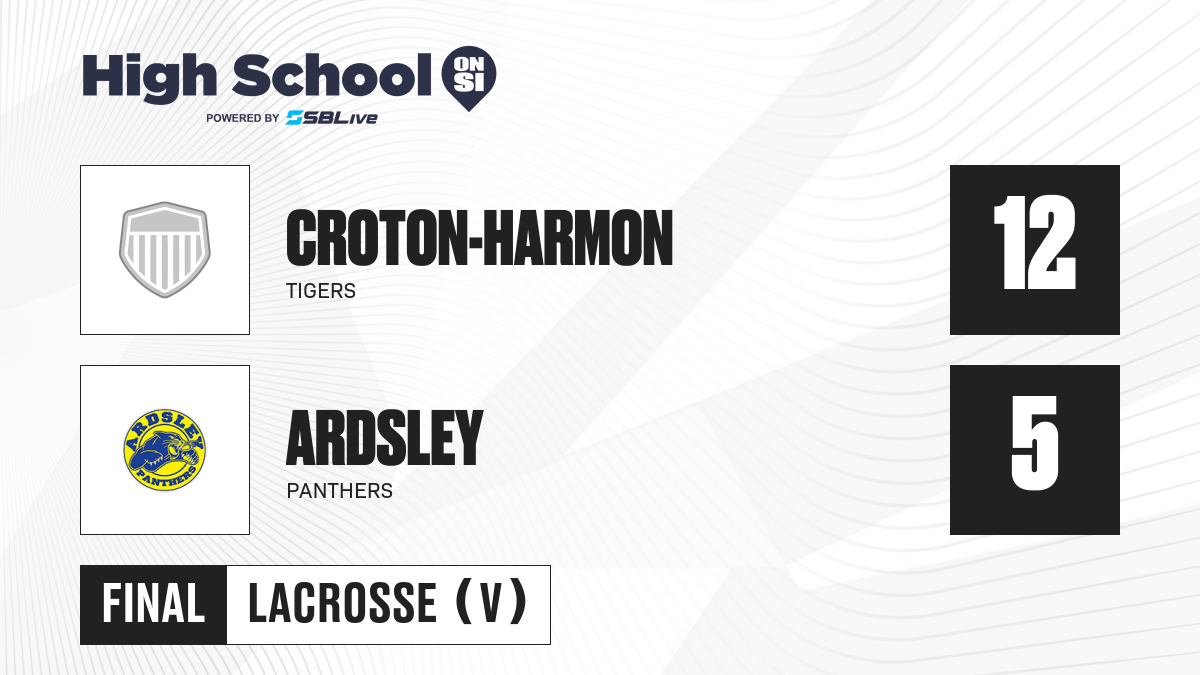 High School ON SI
POWERED BY SBLive

CROTON-HARMON
TIGERS

12

ARDSLEY
PANTHERS

ARDSLEY PANTHERS

5

FINAL LACROSSE (V)